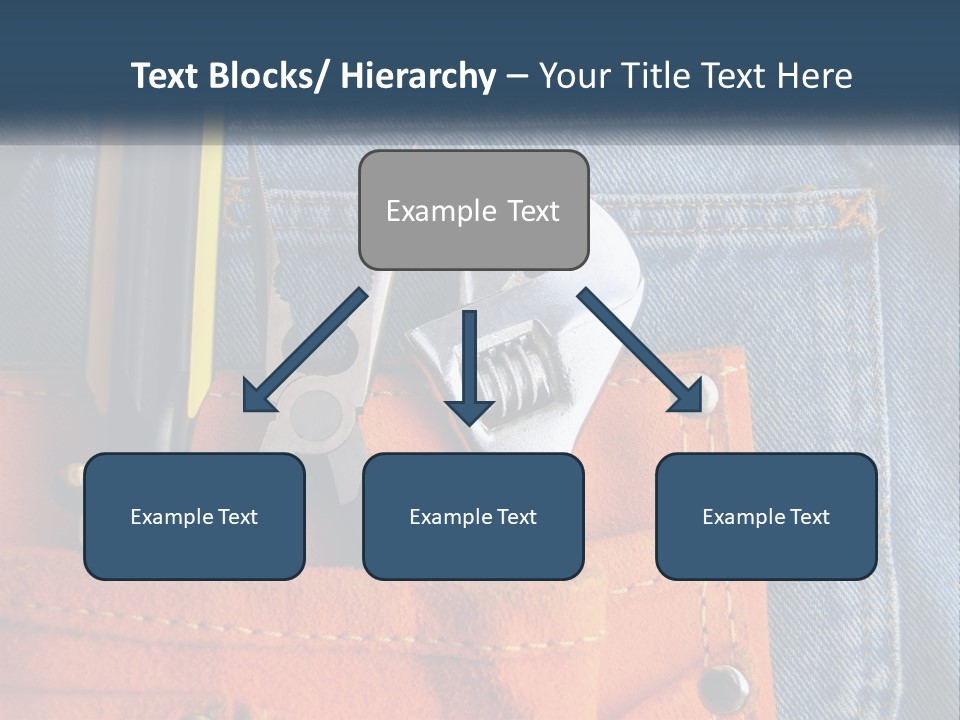 Text Blocks/ Hierarchy – Your Title Text Here

Example Text

Example Text

Example Text

Example Text